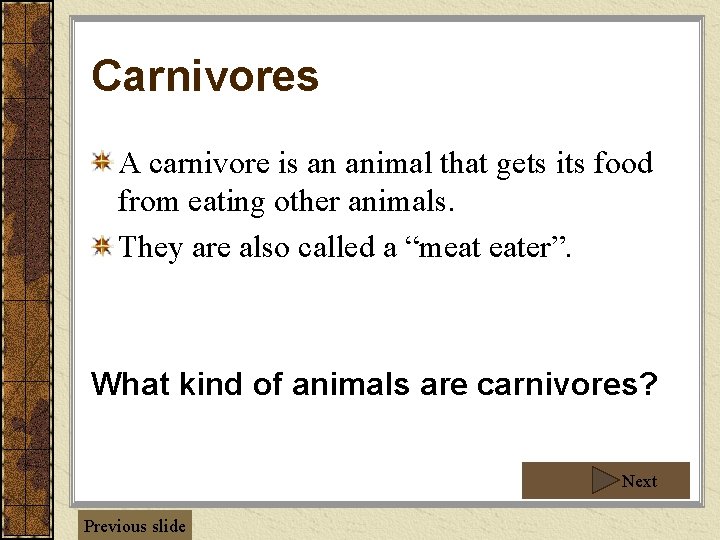 Carnivores

A carnivore is an animal that gets its food from eating other animals.

They are also called a “meat eater”.

What kind of animals are carnivores?

Next

Previous slide